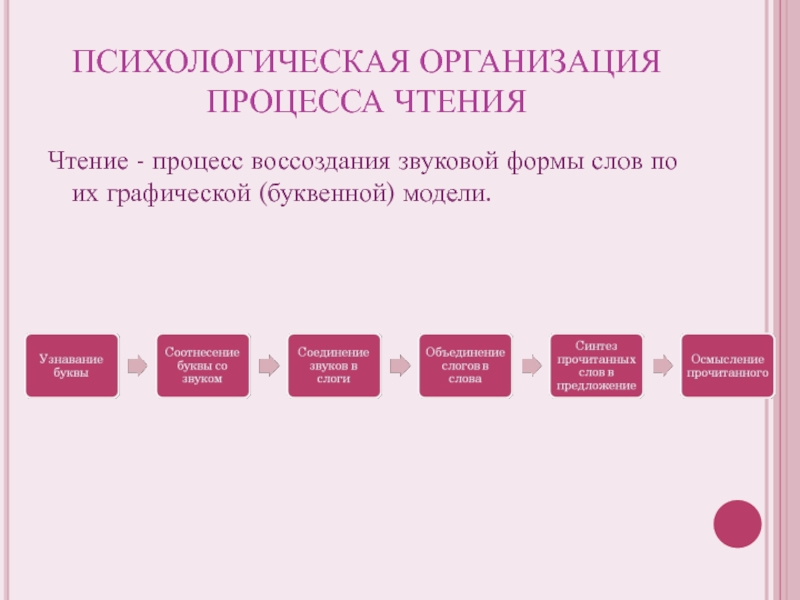 ПСИХОЛОГИЧЕСКАЯ ОРГАНИЗАЦИЯ ПРОЦЕССА ЧТЕНИЯ

Чтение - процесс воссоздания звуковой формы слов по их графической (буквенной) модели.

Узнавание буквы

Соотнесение буквы со звуком

Соединение звуков в слоги

Объединение слогов в слова

Синтез прочитанных слов в предложение

Осмысление прочитанного